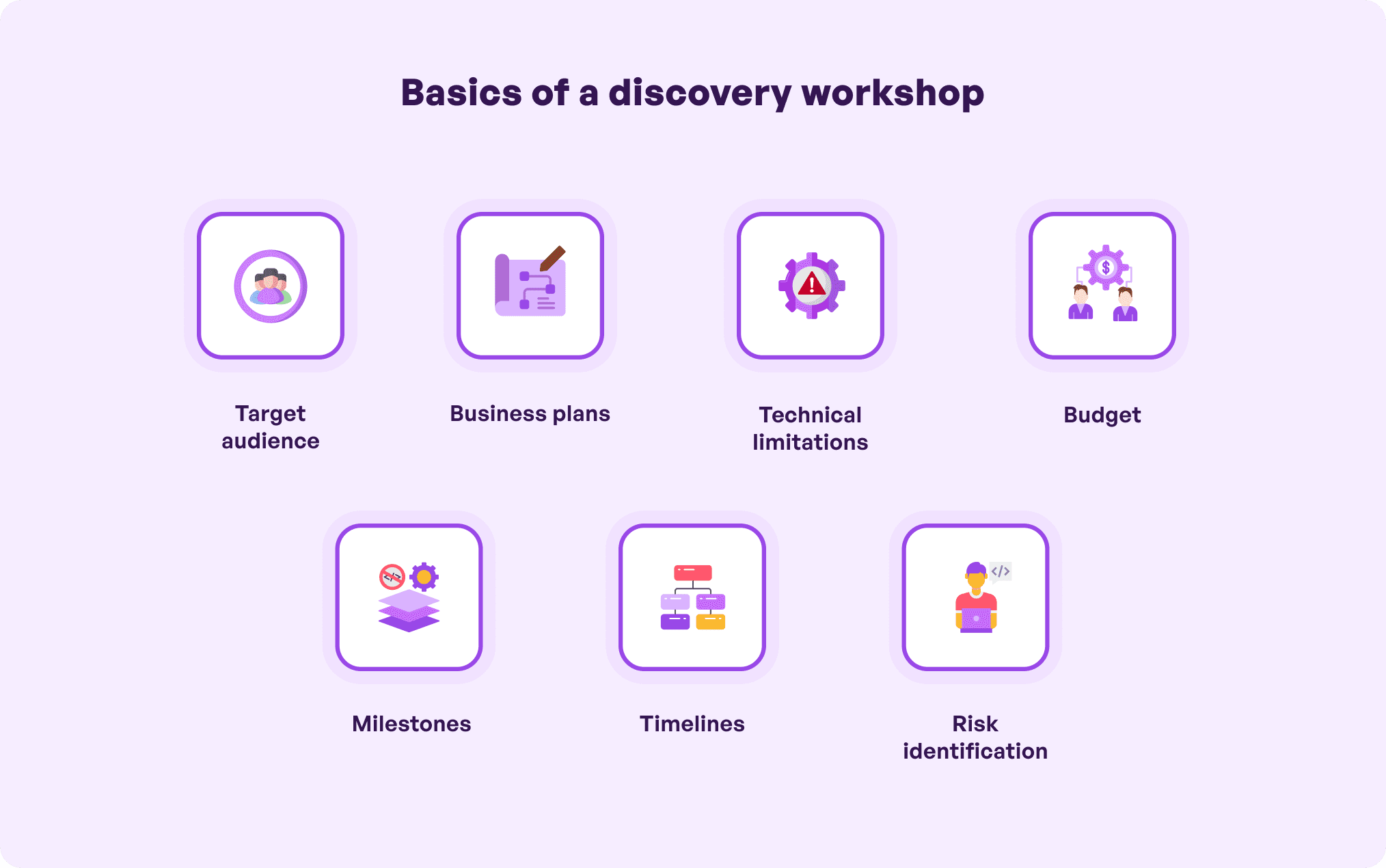 Basics of a discovery workshop

Target audience

Business plans

Technical limitations

Budget

Milestones

Timelines

Risk identification